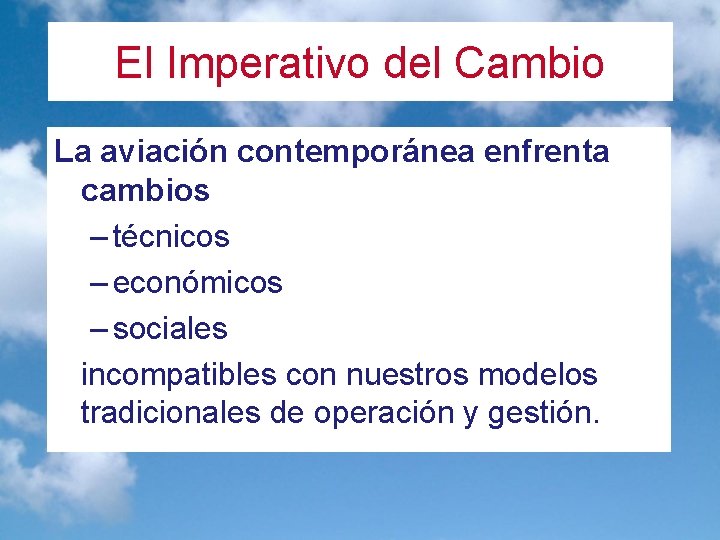 El Imperativo del Cambio

La aviación contemporánea enfrenta cambios

– técnicos

– económicos

– sociales

incompatibles con nuestros modelos tradicionales de operación y gestión.